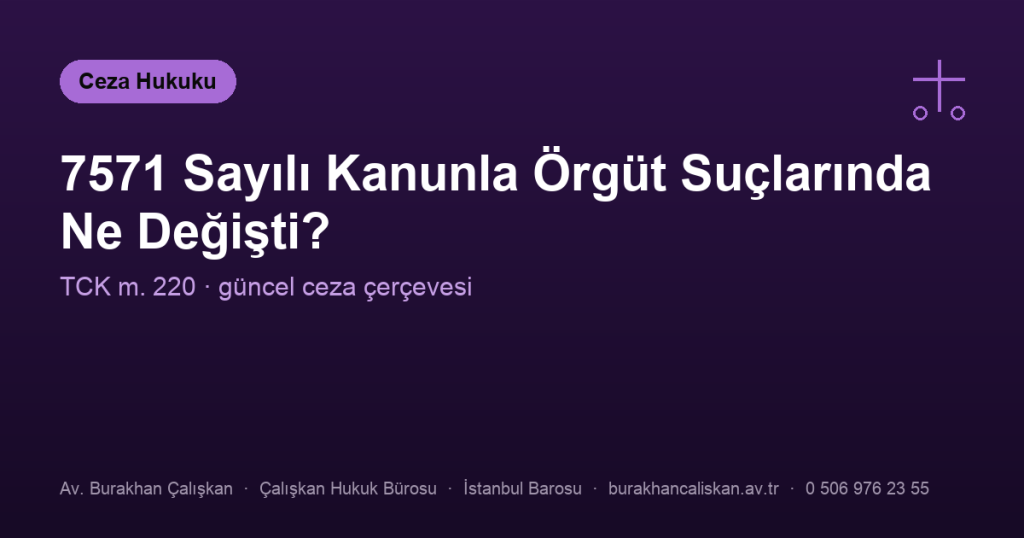 Ceza Hukuku

7571 Sayılı Kanunla Örgüt Suçlarında Ne Değişti?

TCK m. 220 · güncel ceza çerçevesi

Av. Burakhan Çalışkan · Çalışkan Hukuk Bürosu · İstanbul Barosu · burakhancaliskan.av.tr · 0 506 976 23 55